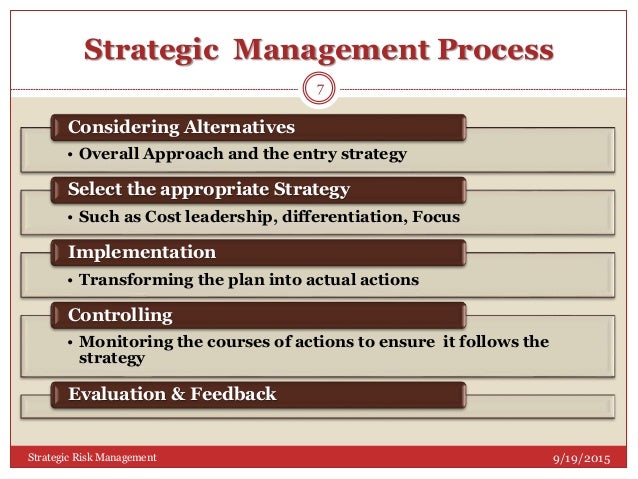 Strategic Management Process

7

Considering Alternatives

• Overall Approach and the entry strategy

Select the appropriate Strategy

• Such as Cost leadership, differentiation, Focus

Implementation

• Transforming the plan into actual actions

Controlling

• Monitoring the courses of actions to ensure it follows the strategy

Evaluation & Feedback

Strategic Risk Management

9/19/2015